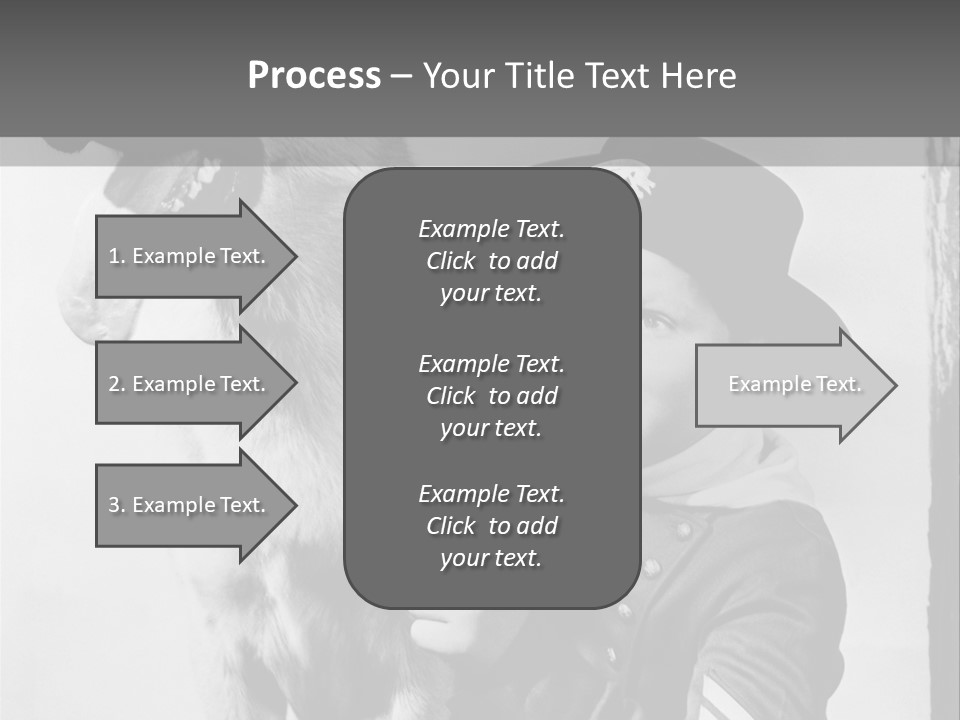 Process – Your Title Text Here

1. Example Text.

2. Example Text.

3. Example Text.

Example Text. Click to add your text.

Example Text. Click to add your text.

Example Text. Click to add your text.

Example Text.